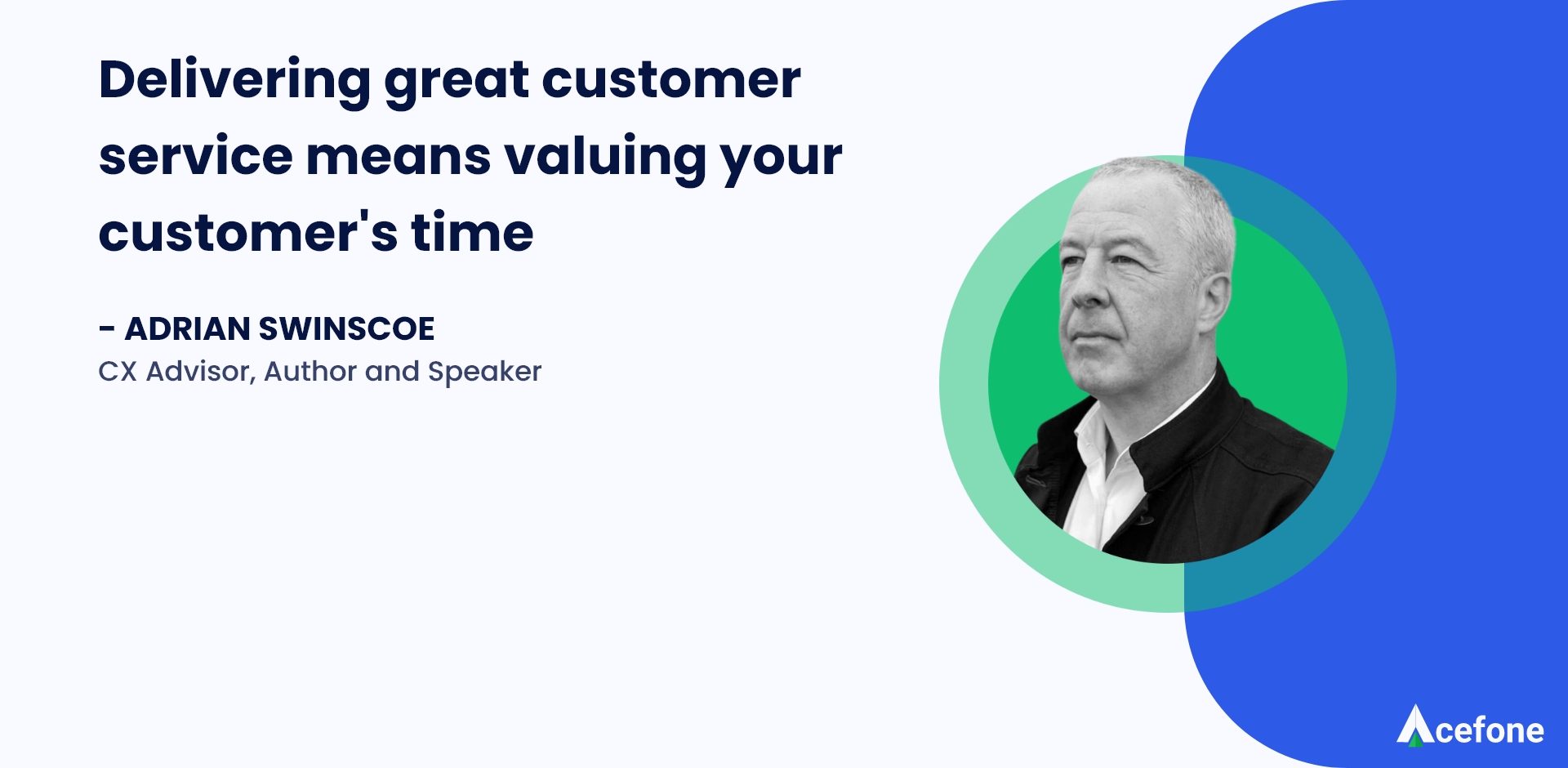 Delivering great customer service means valuing your customer's time

- ADRIAN SWINSCOE
CX Advisor, Author and Speaker

Acefone